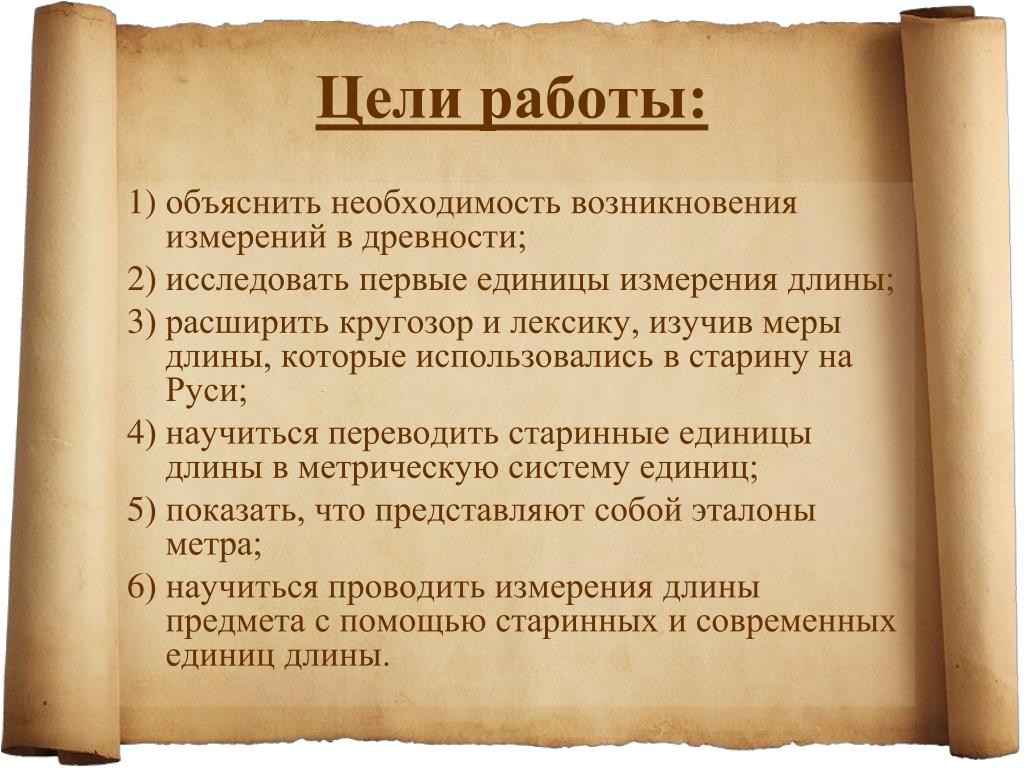 Цели работы:

1) объяснить необходимость возникновения измерений в древности;

2) исследовать первые единицы измерения длины;

3) расширить кругозор и лексику, изучив меры длины, которые использовались в старину на Руси;

4) научиться переводить старинные единицы длины в метрическую систему единиц;

5) показать, что представляют собой эталоны метра;

6) научиться проводить измерения длины предмета с помощью старинных и современных единиц длины.